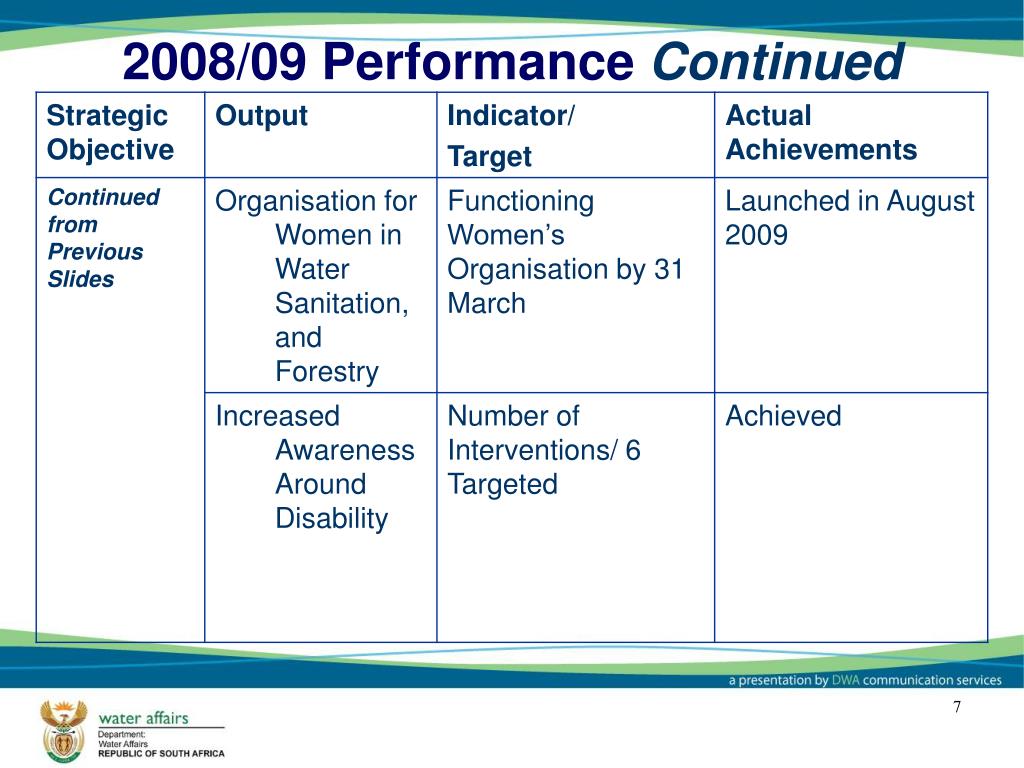 2008/09 Performance Continued

| Strategic Objective | Output | Indicator/ Target | Actual Achievements |
|---|---|---|---|
| Continued from Previous Slides | Organisation for Women in Water Sanitation, and Forestry | Functioning Women's Organisation by 31 March | Launched in August 2009 |
| | Increased Awareness Around Disability | Number of Interventions/ 6 Targeted | Achieved |

a presentation by DWA communication services

7

water affairs
Department:
Water Affairs
REPUBLIC OF SOUTH AFRICA